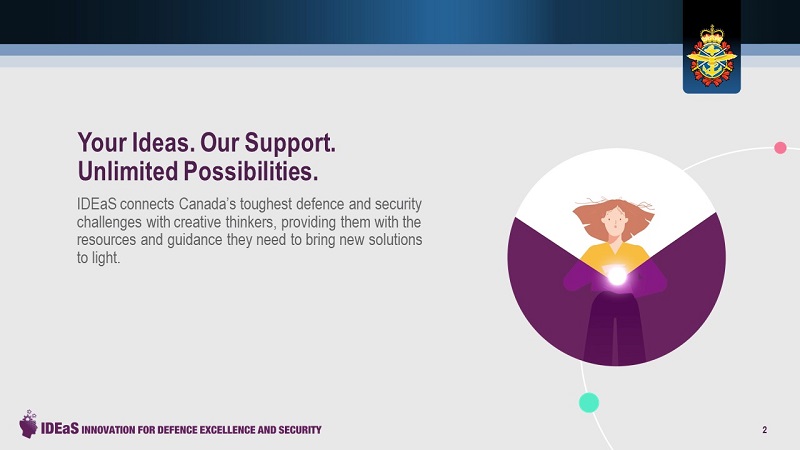 Your Ideas. Our Support.
Unlimited Possibilities.

IDEaS connects Canada's toughest defence and security challenges with creative thinkers, providing them with the resources and guidance they need to bring new solutions to light.

IDEaS INNOVATION FOR DEFENCE EXCELLENCE AND SECURITY

2